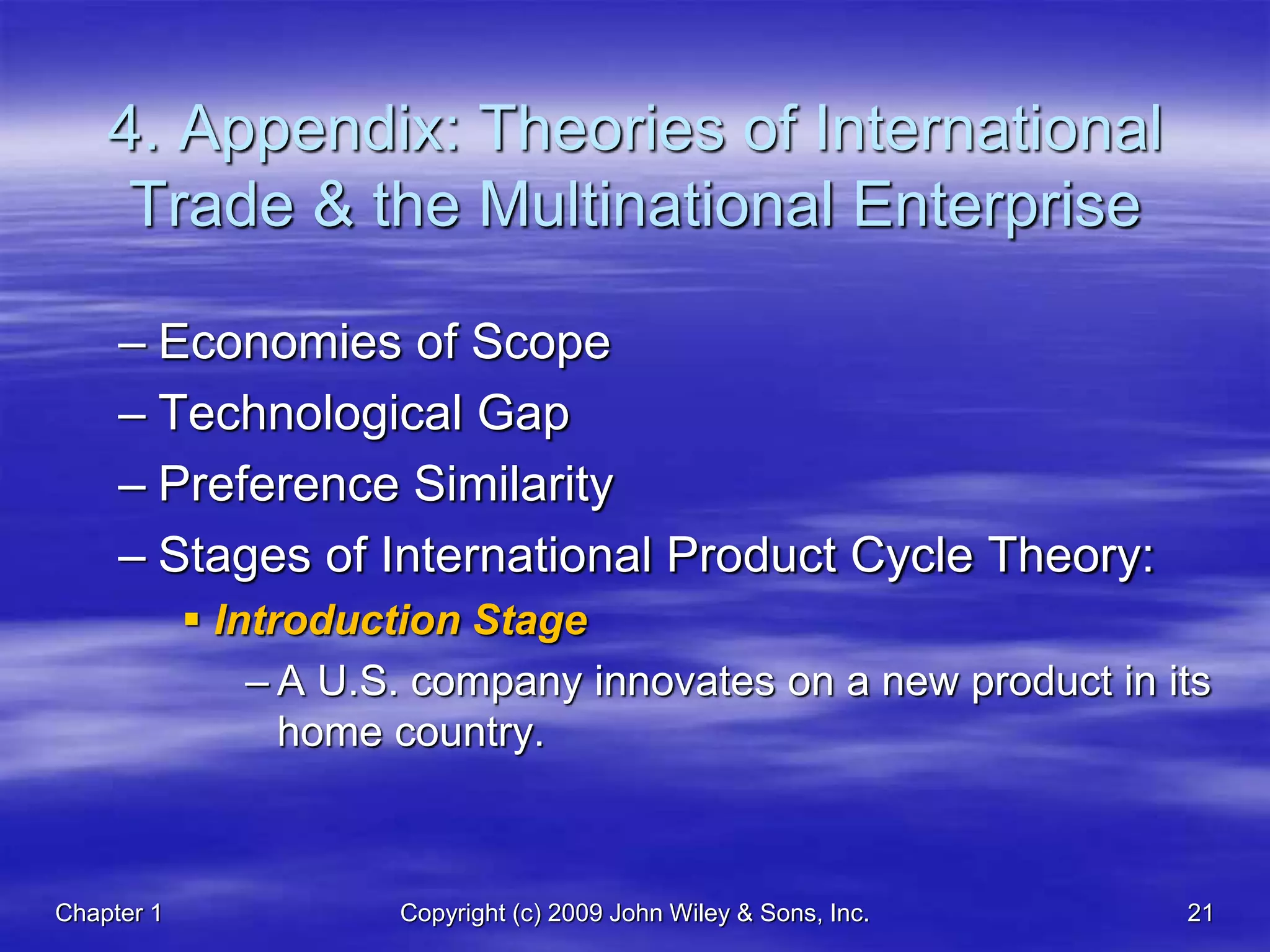 4. Appendix: Theories of International Trade & the Multinational Enterprise

– Economies of Scope

– Technological Gap

– Preference Similarity

– Stages of International Product Cycle Theory:

▪ Introduction Stage

– A U.S. company innovates on a new product in its home country.

Chapter 1

Copyright (c) 2009 John Wiley & Sons, Inc.

21